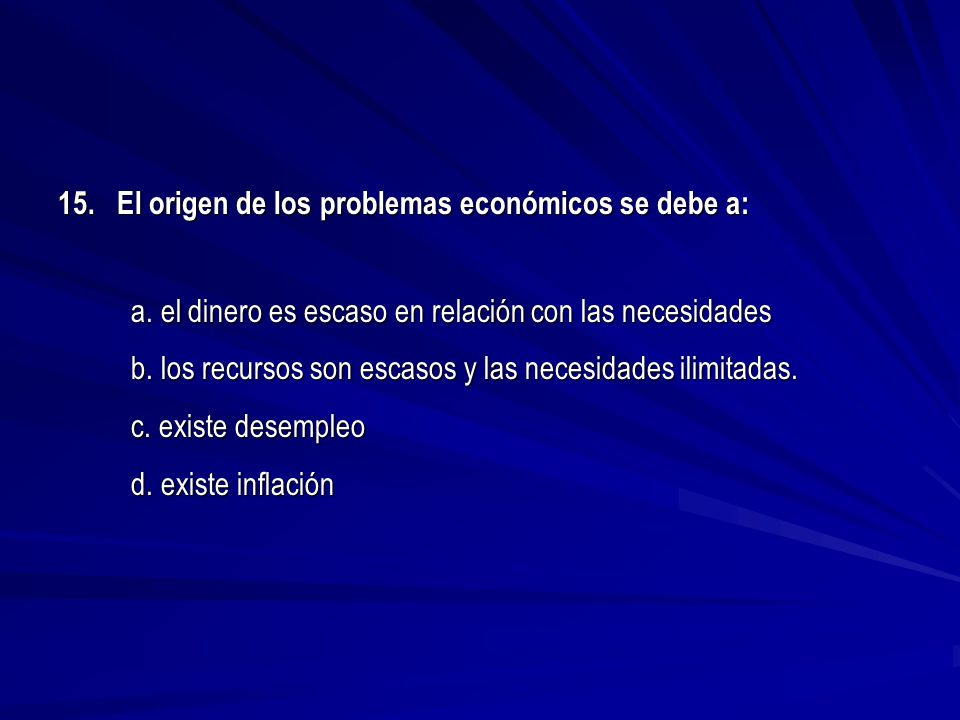 15. El origen de los problemas económicos se debe a:

a. el dinero es escaso en relación con las necesidades

b. los recursos son escasos y las necesidades ilimitadas.

c. existe desempleo

d. existe inflación